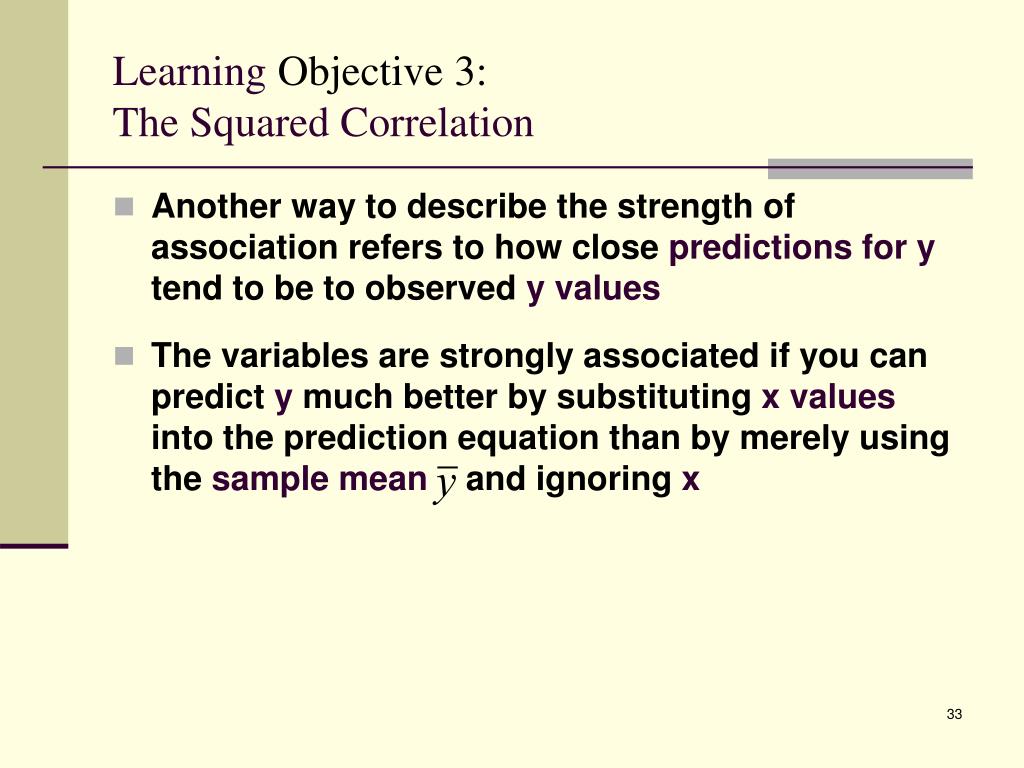 Learning Objective 3:
The Squared Correlation

Another way to describe the strength of association refers to how close predictions for y tend to be to observed y values

The variables are strongly associated if you can predict y much better by substituting x values into the prediction equation than by merely using the sample mean $\bar{y}$ and ignoring x

33